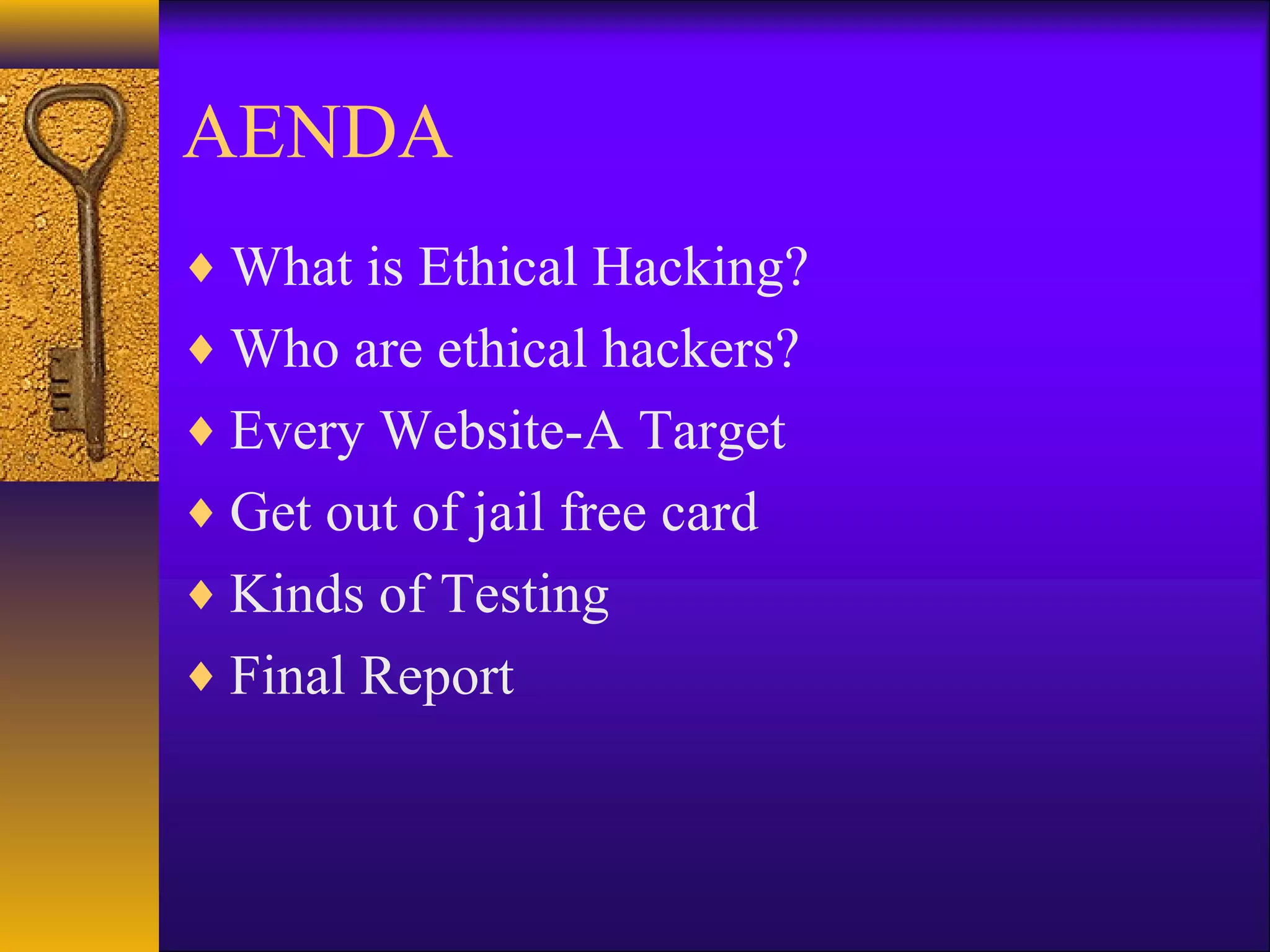 AENDA

♦ What is Ethical Hacking?
♦ Who are ethical hackers?
♦ Every Website-A Target
♦ Get out of jail free card
♦ Kinds of Testing
♦ Final Report